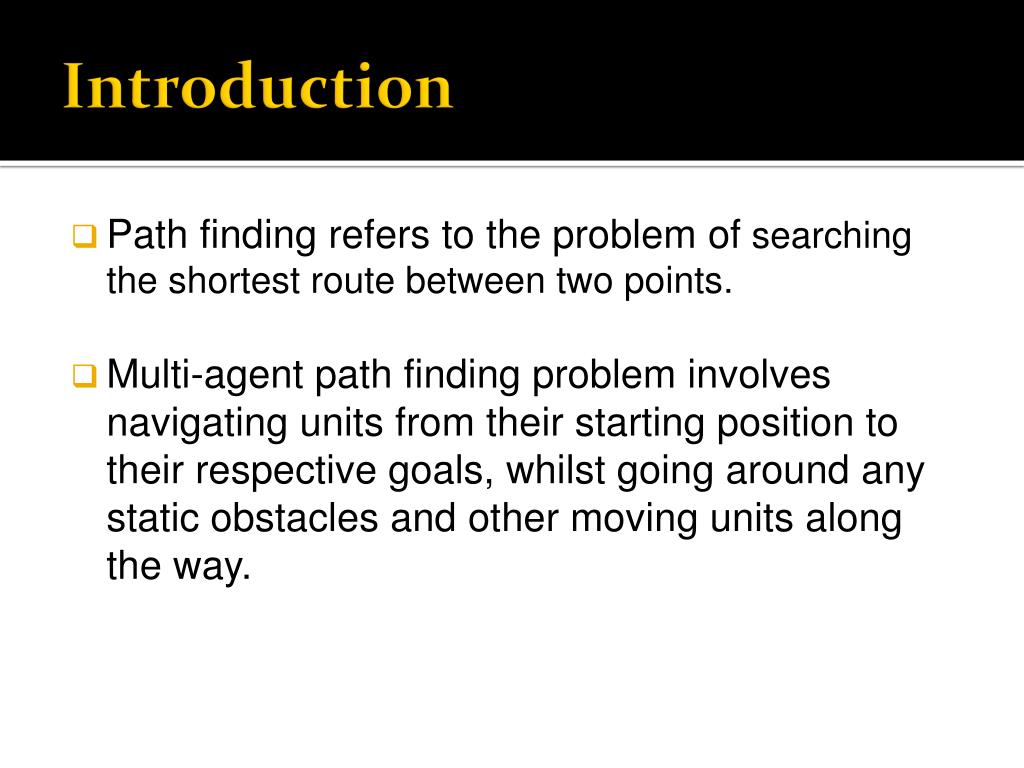 Introduction

Path finding refers to the problem of searching the shortest route between two points.

Multi-agent path finding problem involves navigating units from their starting position to their respective goals, whilst going around any static obstacles and other moving units along the way.